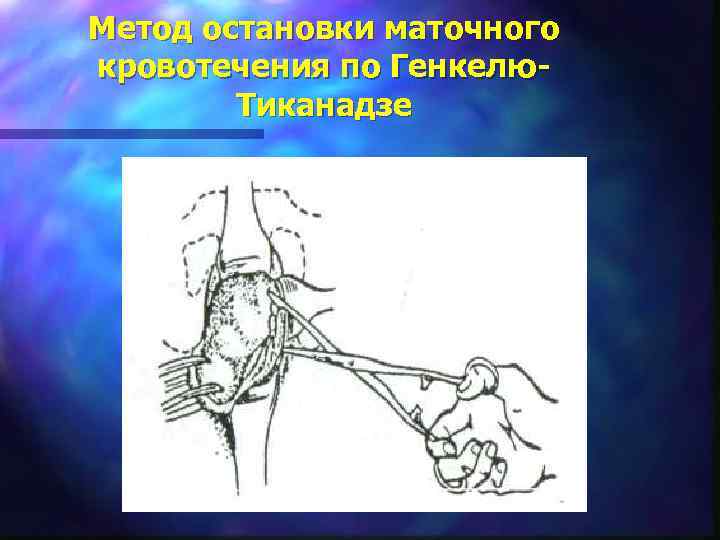 Метод остановки маточного кровотечения по Генкелю-Тиканадзе